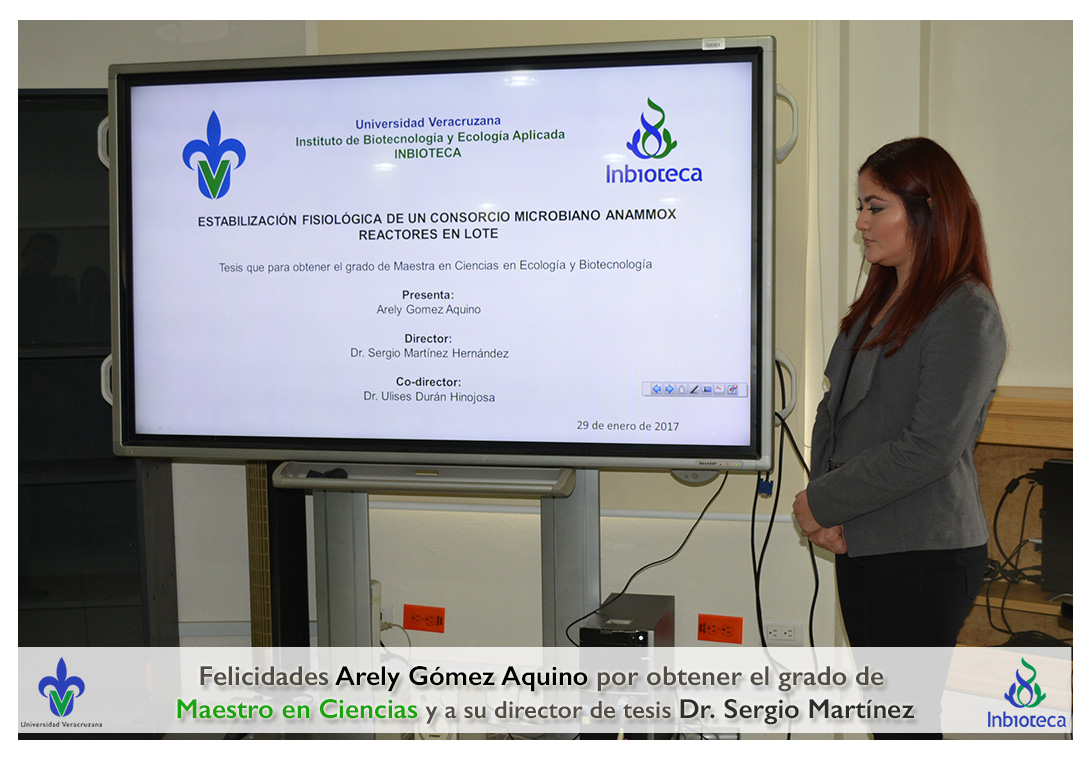 Universidad Veracruzana
Instituto de Biotecnología y Ecología Aplicada
INBIOTECA

Inbioteca

ESTABILIZACIÓN FISIOLÓGICA DE UN CONSORCIO MICROBIANO ANAMMOX REACTORES EN LOTE

Tesis que para obtener el grado de Maestra en Ciencias en Ecología y Biotecnología

Presenta:
Arely Gomez Aquino

Director:
Dr. Sergio Martínez Hernández

Co-director:
Dr. Ulises Durán Hinojosa

29 de enero de 2017

SHARP

Universidad Veracruzana

Felicidades Arely Gómez Aquino por obtener el grado de Maestro en Ciencias y a su director de tesis Dr. Sergio Martínez

Inbioteca